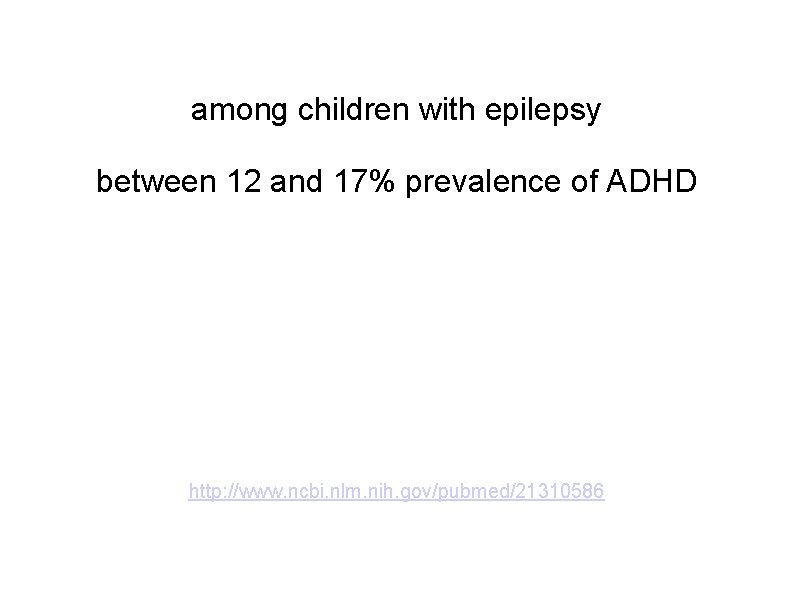 among children with epilepsy

between 12 and 17% prevalence of ADHD

http://www.ncbi.nlm.nih.gov/pubmed/21310586